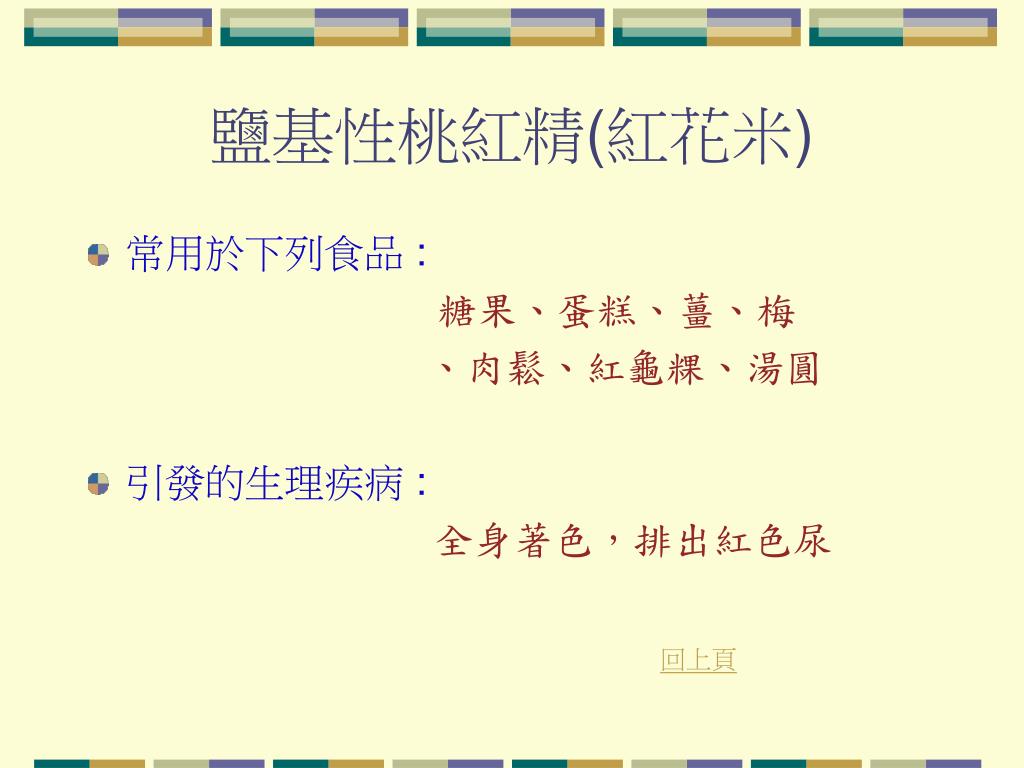 鹽基性桃紅精(紅花米)

常用於下列食品：

糖果、蛋糕、薑、梅、肉鬆、紅龜粿、湯圓

引發的生理疾病：

全身著色，排出紅色尿

回上頁